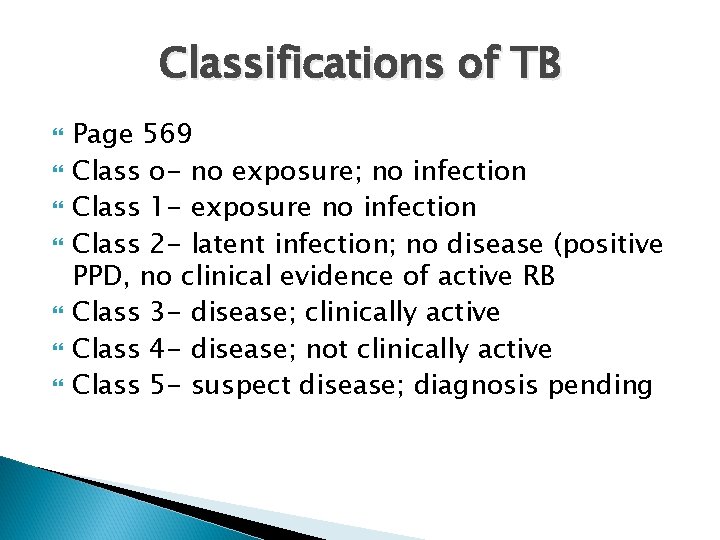 Classifications of TB

Page 569

Class o- no exposure; no infection

Class 1- exposure no infection

Class 2- latent infection; no disease (positive PPD, no clinical evidence of active RB

Class 3- disease; clinically active

Class 4- disease; not clinically active

Class 5- suspect disease; diagnosis pending